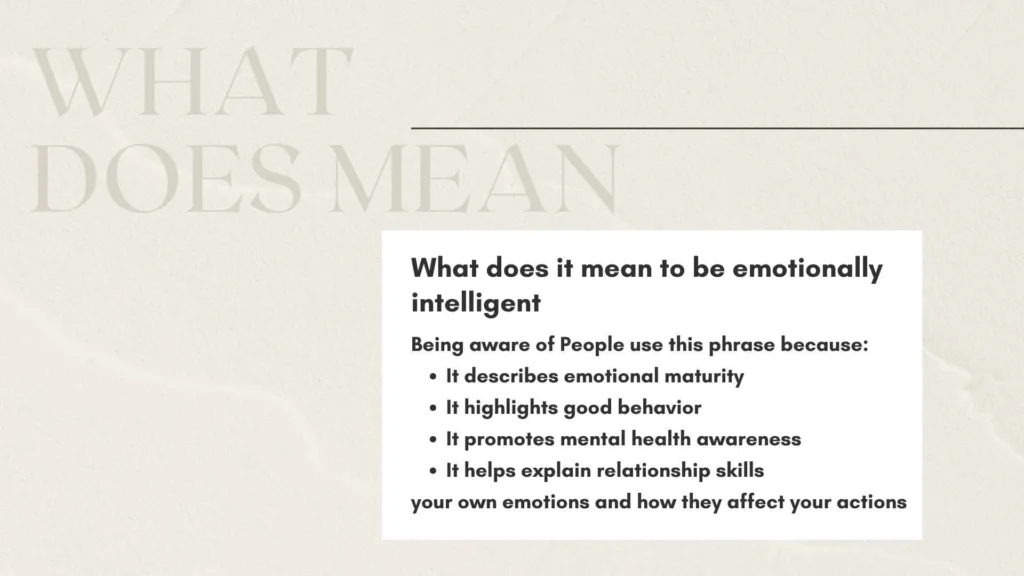 WHAT
DOES MEAN

What does it mean to be emotionally intelligent

Being aware of People use this phrase because:

- It describes emotional maturity
- It highlights good behavior
- It promotes mental health awareness
- It helps explain relationship skills

your own emotions and how they affect your actions